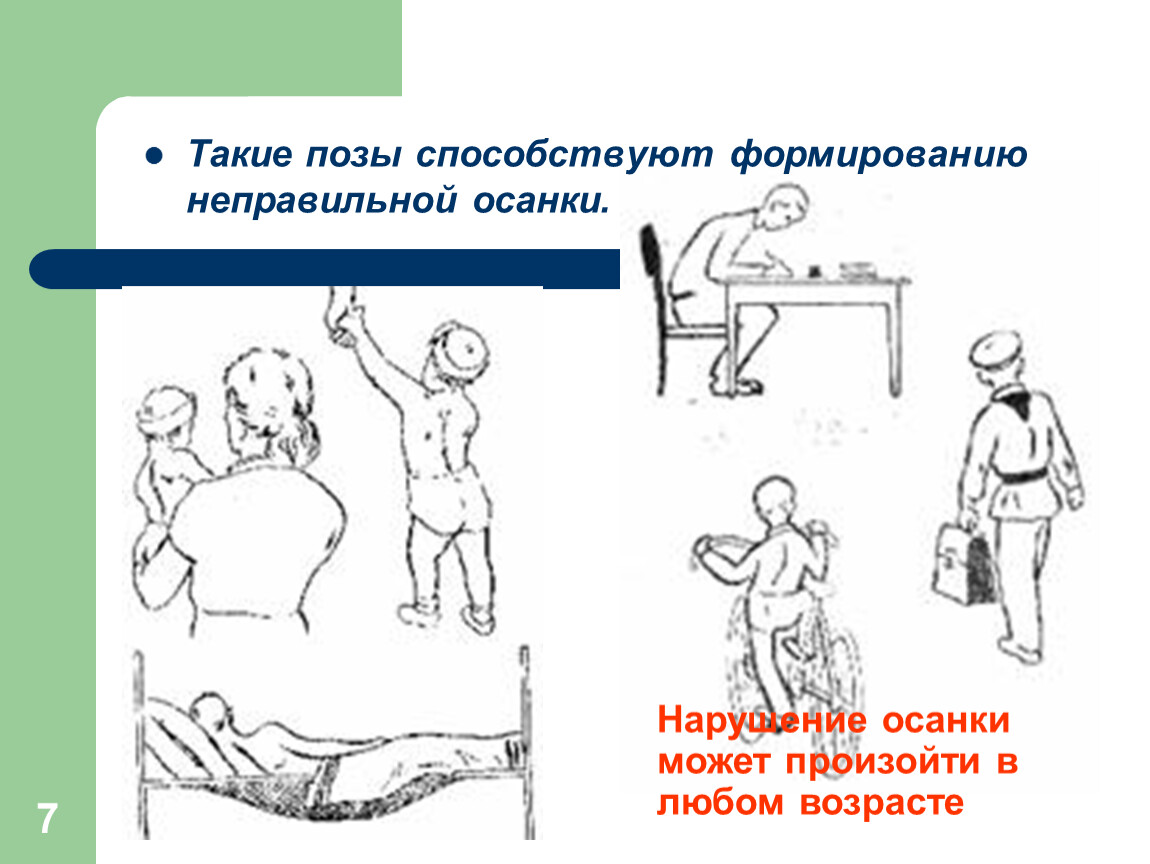 Такие позы способствуют формированию неправильной осанки.

Нарушение осанки может произойти в любом возрасте

7